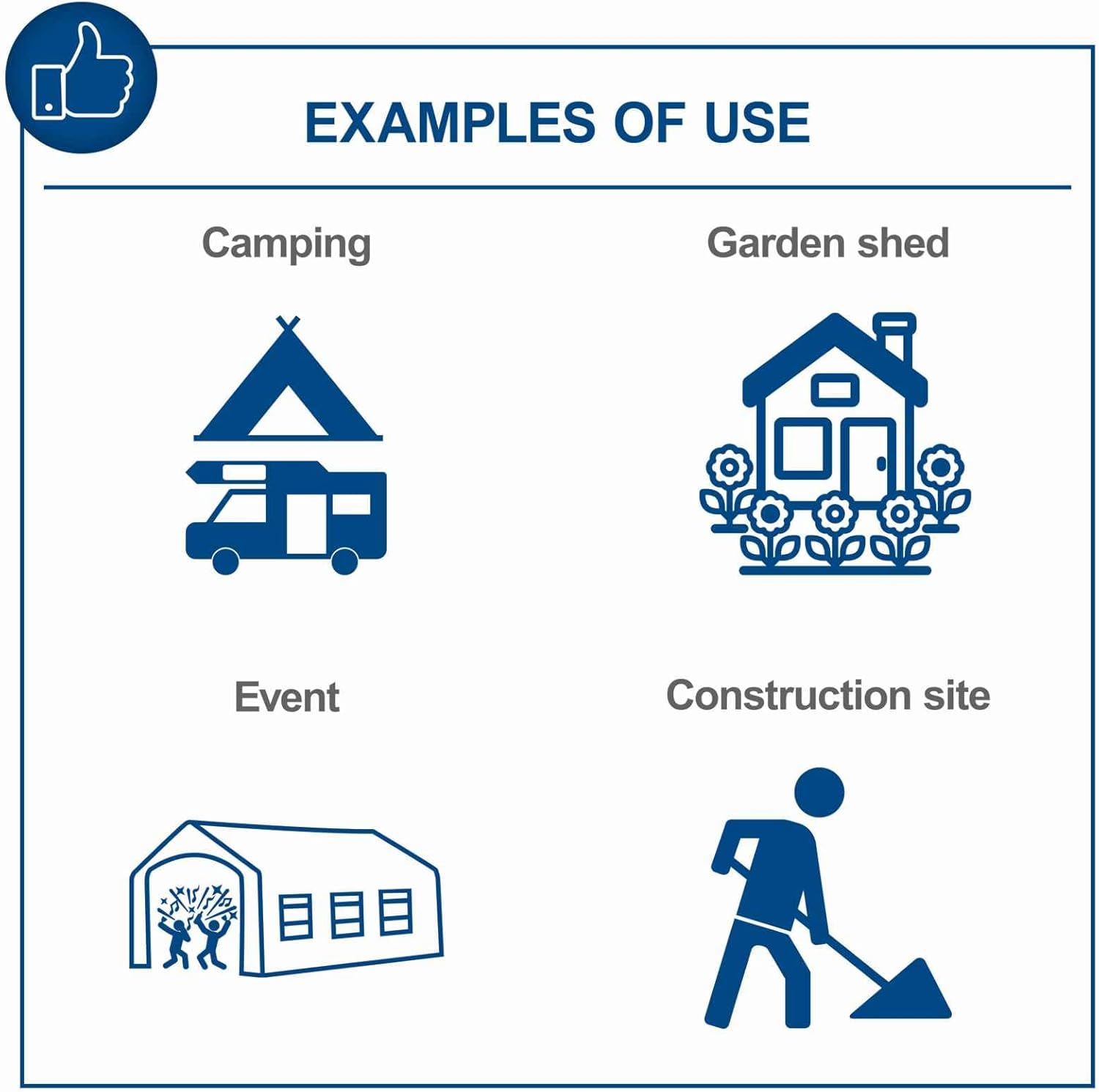 EXAMPLES OF USE

Camping

Garden shed

Event

Construction site